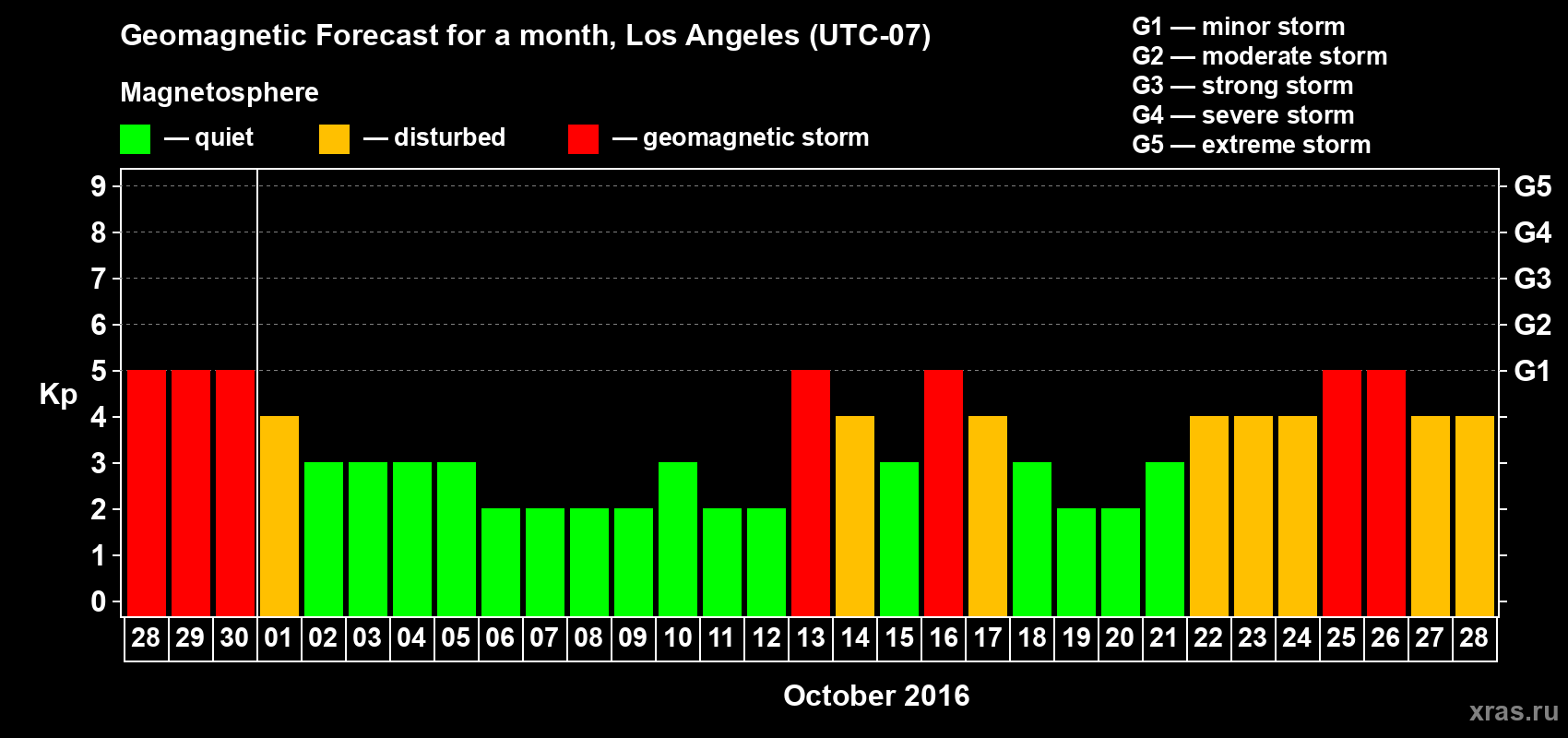 Geomagnetic Forecast for a month, Los Angeles (UTC-07)

Magnetosphere

— quiet — disturbed — geomagnetic storm

G1 — minor storm
G2 — moderate storm
G3 — strong storm
G4 — severe storm
G5 — extreme storm

Kp

9
8
7
6
5
4
3
2
1
0

G5
G4
G3
G2
G1

28 29 30 01 02 03 04 05 06 07 08 09 10 11 12 13 14 15 16 17 18 19 20 21 22 23 24 25 26 27 28

October 2016

xras.ru